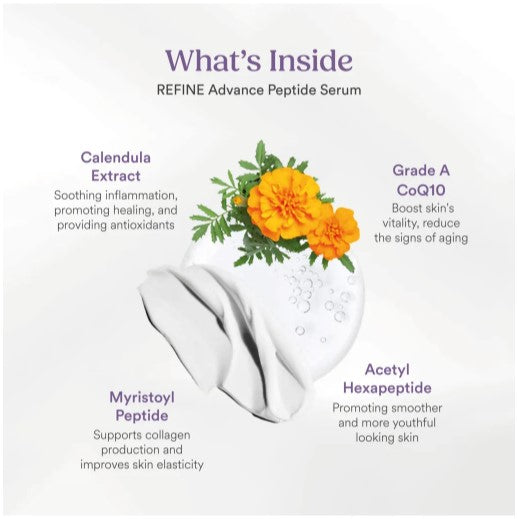 What's Inside

REFINE Advance Peptide Serum

Calendula Extract

Soothing inflammation, promoting healing, and providing antioxidants

Grade A CoQ10

Boost skin's vitality, reduce the signs of aging

Myristoyl Peptide

Supports collagen production and improves skin elasticity

Acetyl Hexapeptide

Promoting smoother and more youthful looking skin